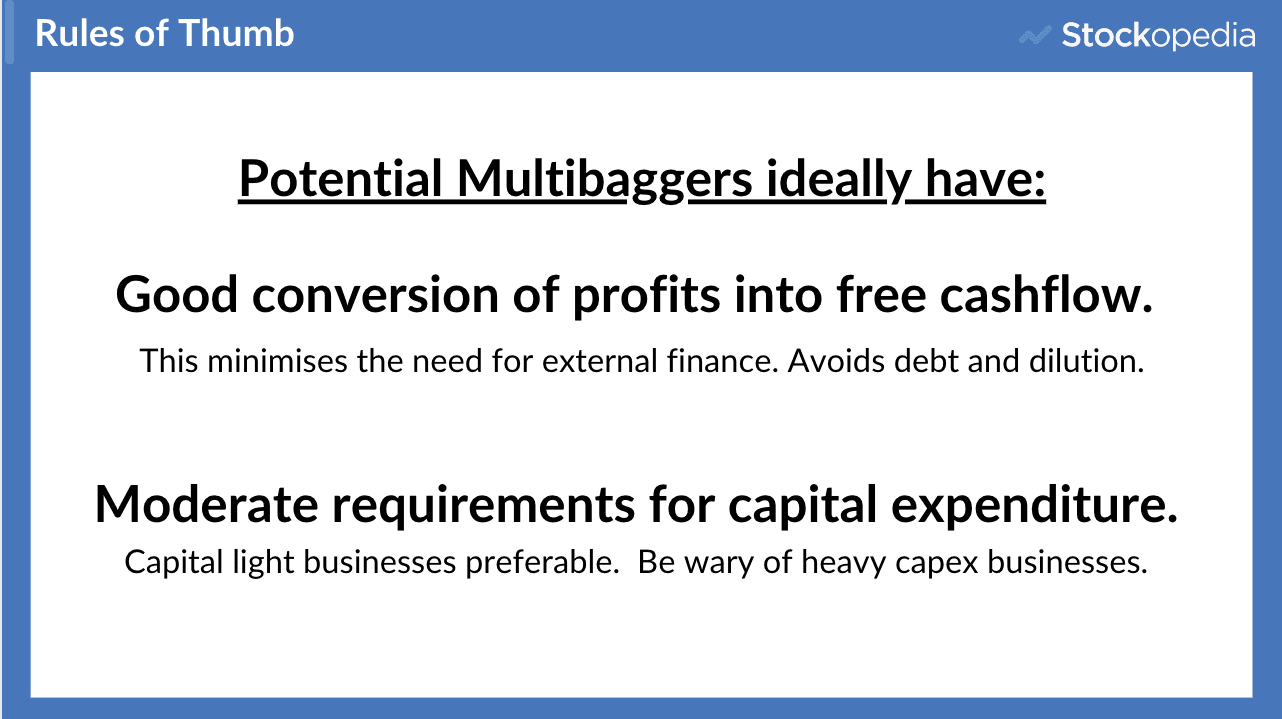 Rules of Thumb

Stockopedia

Potential Multibaggers ideally have:

Good conversion of profits into free cashflow.

This minimises the need for external finance. Avoids debt and dilution.

Moderate requirements for capital expenditure.

Capital light businesses preferable. Be wary of heavy capex businesses.